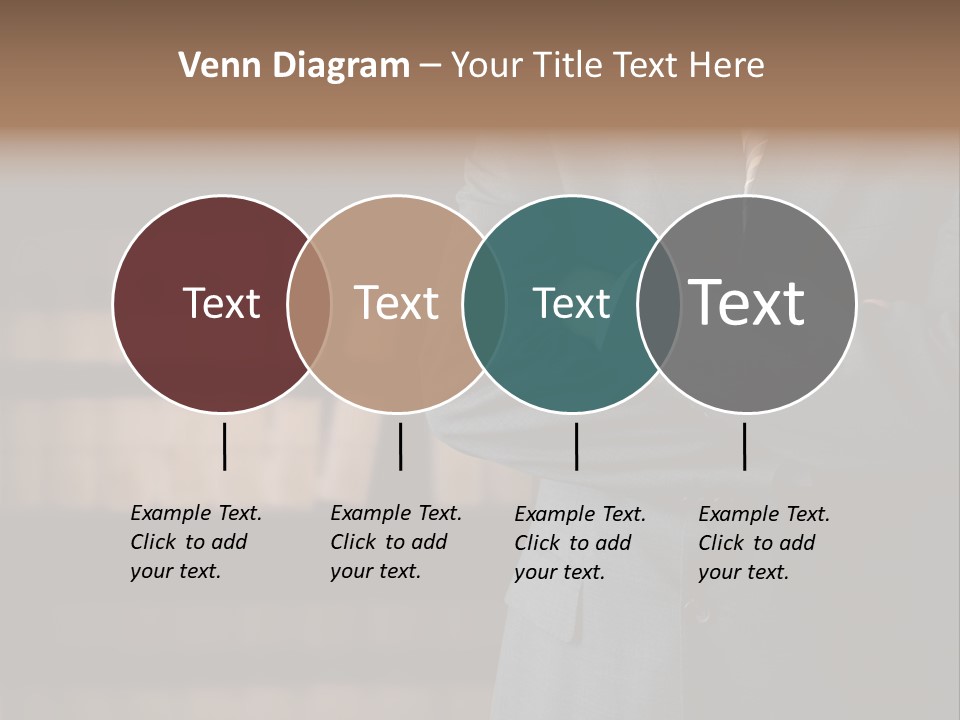 Venn Diagram – Your Title Text Here

Text

Text

Text

Text

Example Text. Click to add your text.

Example Text. Click to add your text.

Example Text. Click to add your text.

Example Text. Click to add your text.